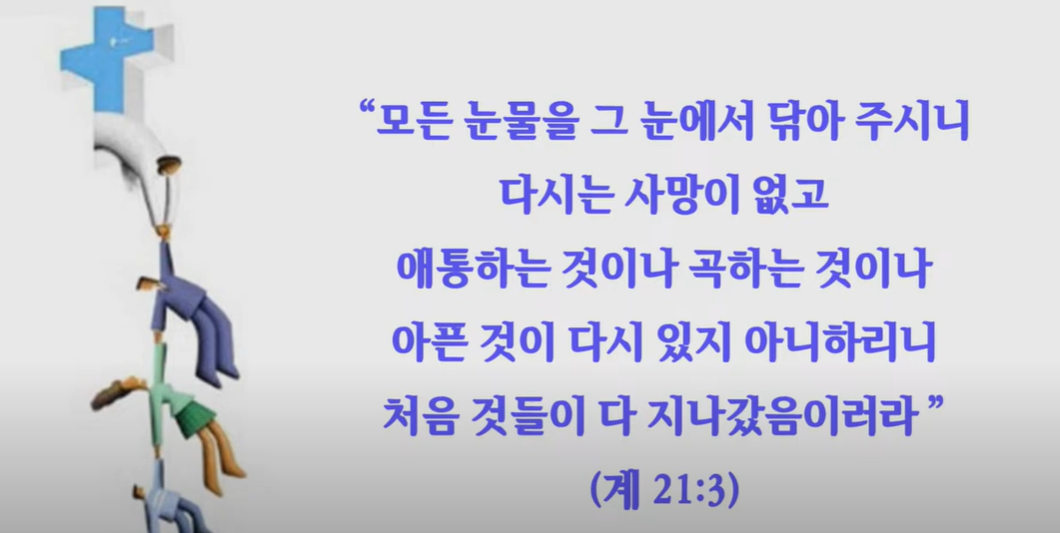 “모든 눈물을 그 눈에서 닦아 주시니
다시는 사망이 없고
애통하는 것이나 곡하는 것이나
아픈 것이 다시 있지 아니하리니
처음 것들이 다 지나갔음이러라 ”
(계 21:3)